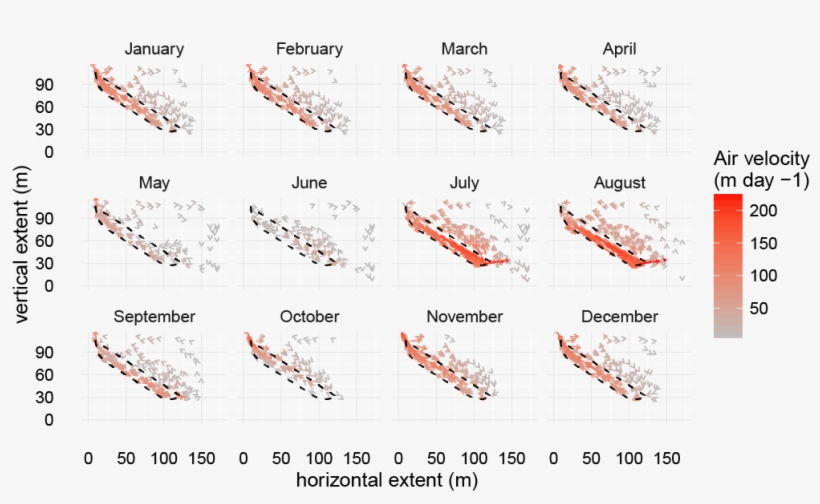 January
February
March
April
May
June
July
August
September
October
November
December

vertical extent (m)
90
60
30
0
90
60
30
0
90
60
30
0

0 50 100 150
0 50 100 150
0 50 100 150
0 50 100 150
horizontal extent (m)

Air velocity
(m day −1)
200
150
100
50